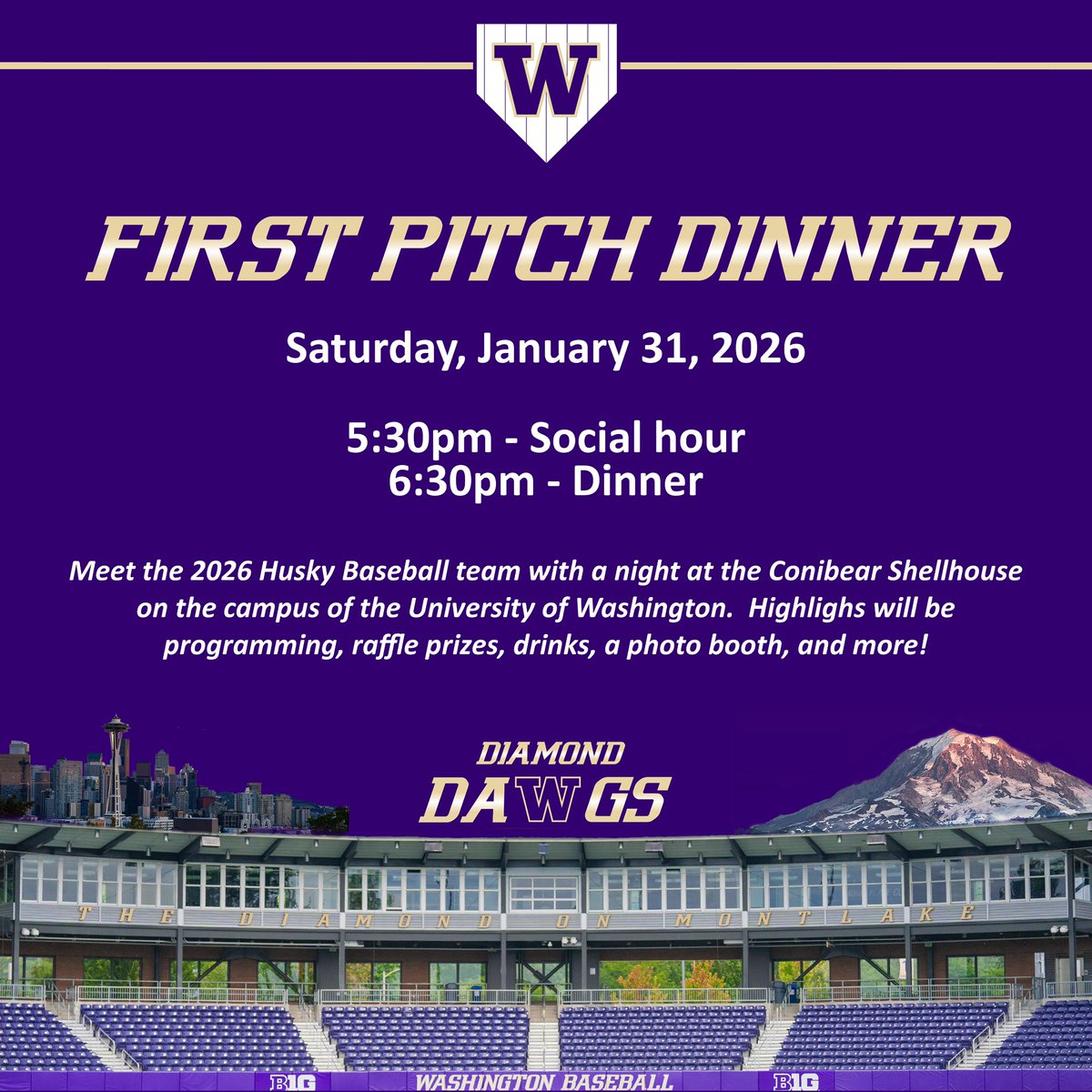 W

FIRST PITCH DINNER

Saturday, January 31, 2026

5:30pm - Social hour
6:30pm - Dinner

Meet the 2026 Husky Baseball team with a night at the Conibear Shellhouse on the campus of the University of Washington. Highlighs will be programming, raffle prizes, drinks, a photo booth, and more!

DIAMOND DAWGS

THE DIAMOND ON MONTLAKE

B1G WASHINGTON BASEBALL B1G